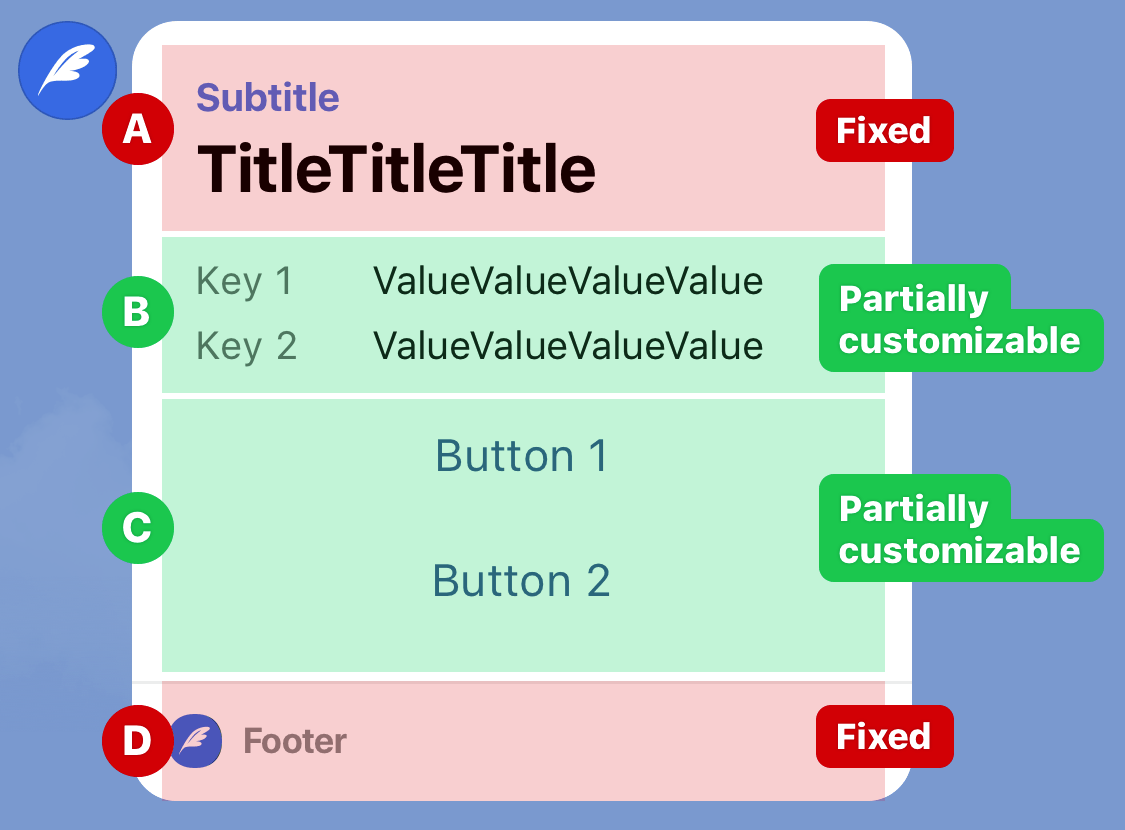 A
Subtitle
TitleTitleTitle
Fixed

B
Key 1 ValueValueValueValue
Key 2 ValueValueValueValue
Partially customizable

C
Button 1
Button 2
Partially customizable

D
Footer
Fixed